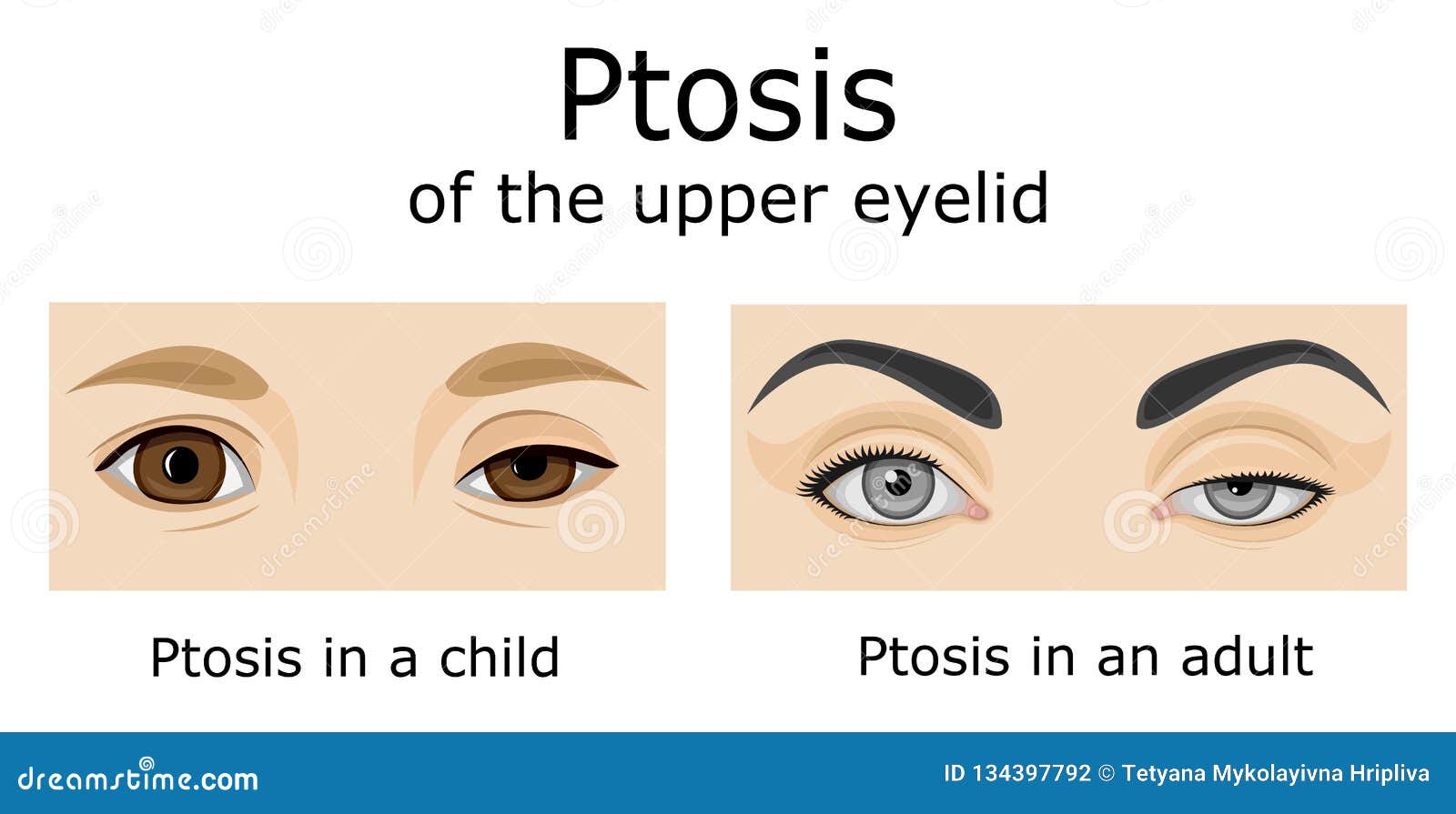 Ptosis
of the upper eyelid

Ptosis in a child

Ptosis in an adult

dreamstime.com

ID 134397792 © Tetyana Mykolayivna Hripliva